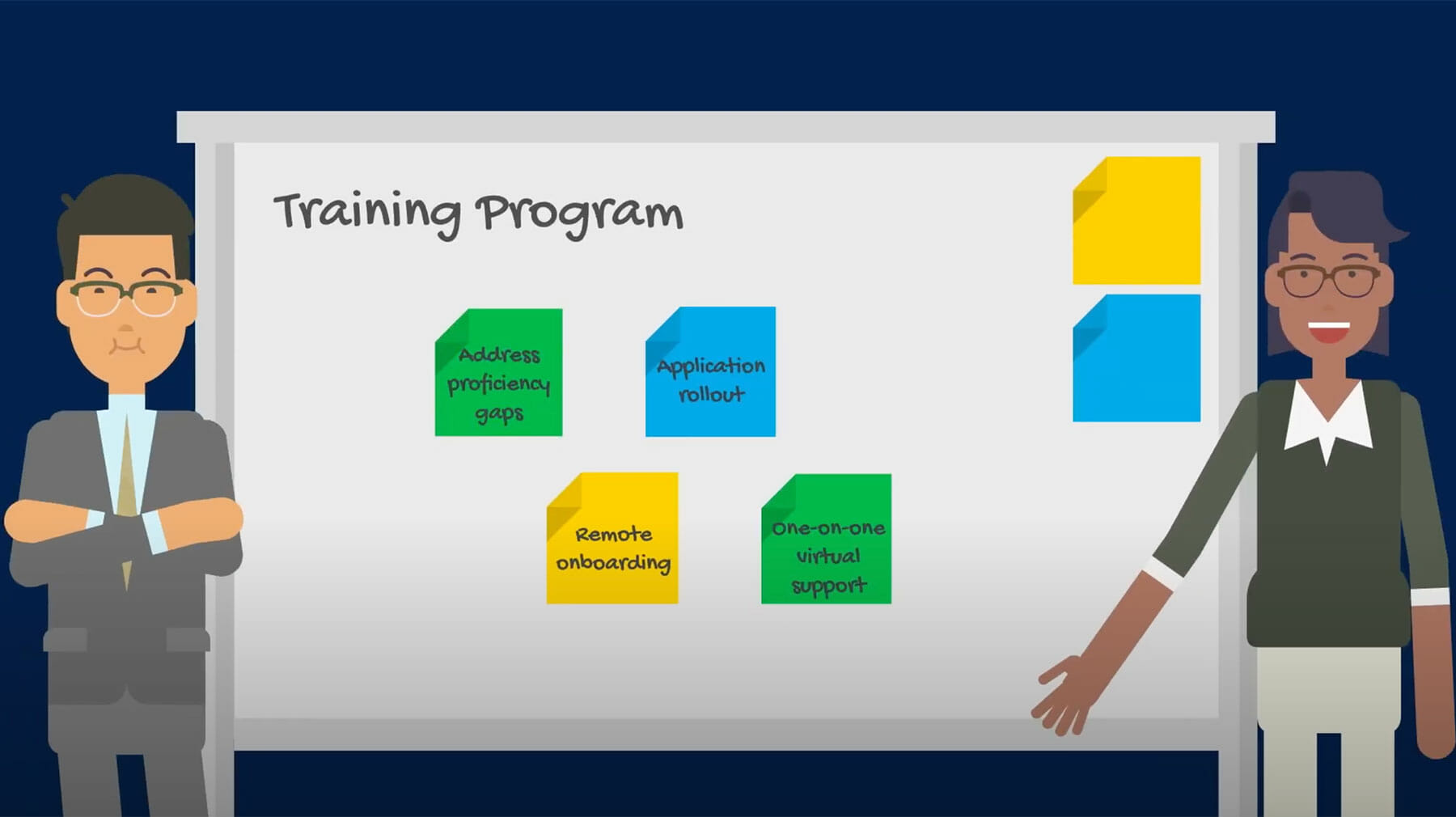 Training Program

Address proficiency gaps

Application rollout

Remote onboarding

One-on-one virtual support